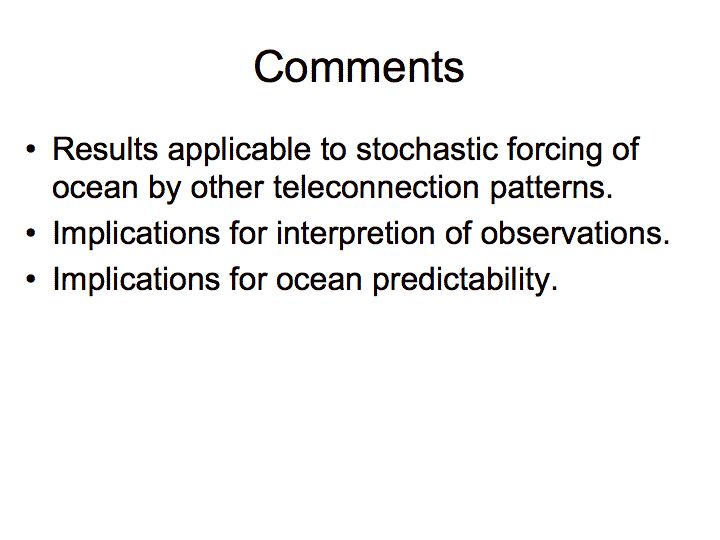 Comments

• Results applicable to stochastic forcing of ocean by other teleconnection patterns.
• Implications for interpretion of observations.
• Implications for ocean predictability.